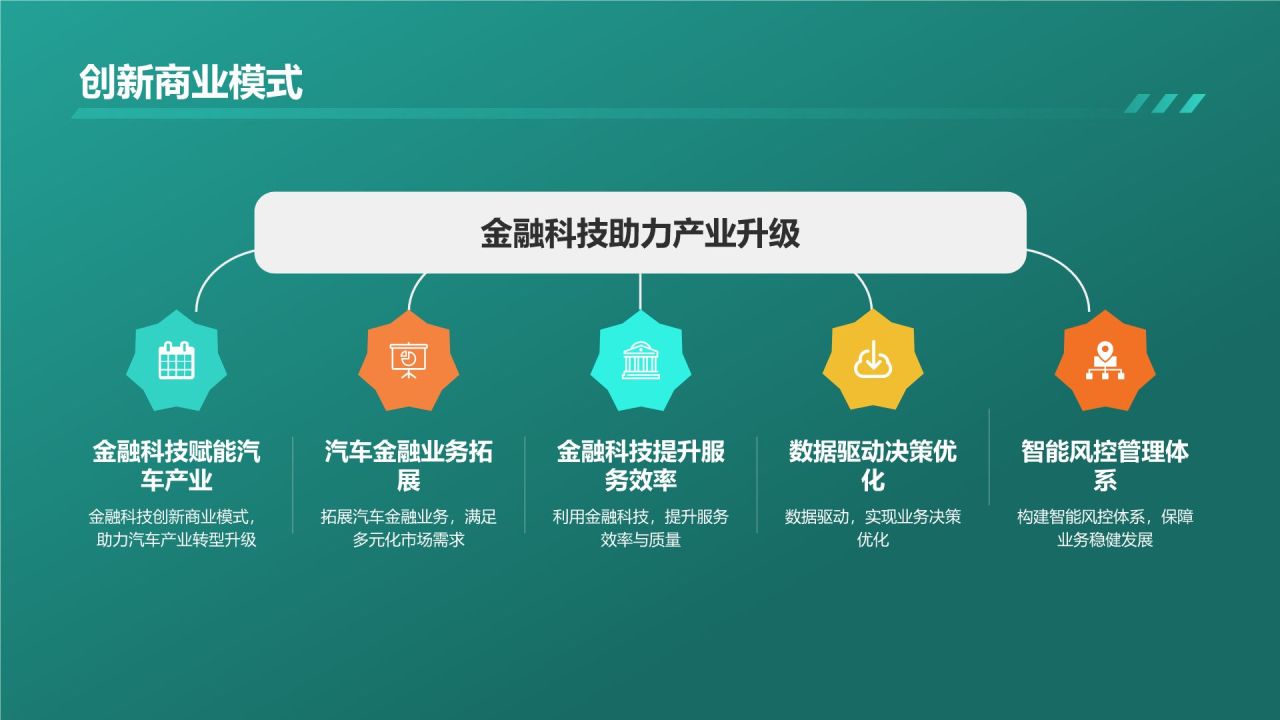 创新商业模式

金融科技助力产业升级

金融科技赋能汽车产业

金融科技创新商业模式，助力汽车产业转型升级

汽车金融业务拓展

拓展汽车金融业务，满足多元化市场需求

金融科技提升服务效率

利用金融科技，提升服务效率与质量

数据驱动决策优化

数据驱动，实现业务决策优化

智能风控管理体系

构建智能风控体系，保障业务稳健发展